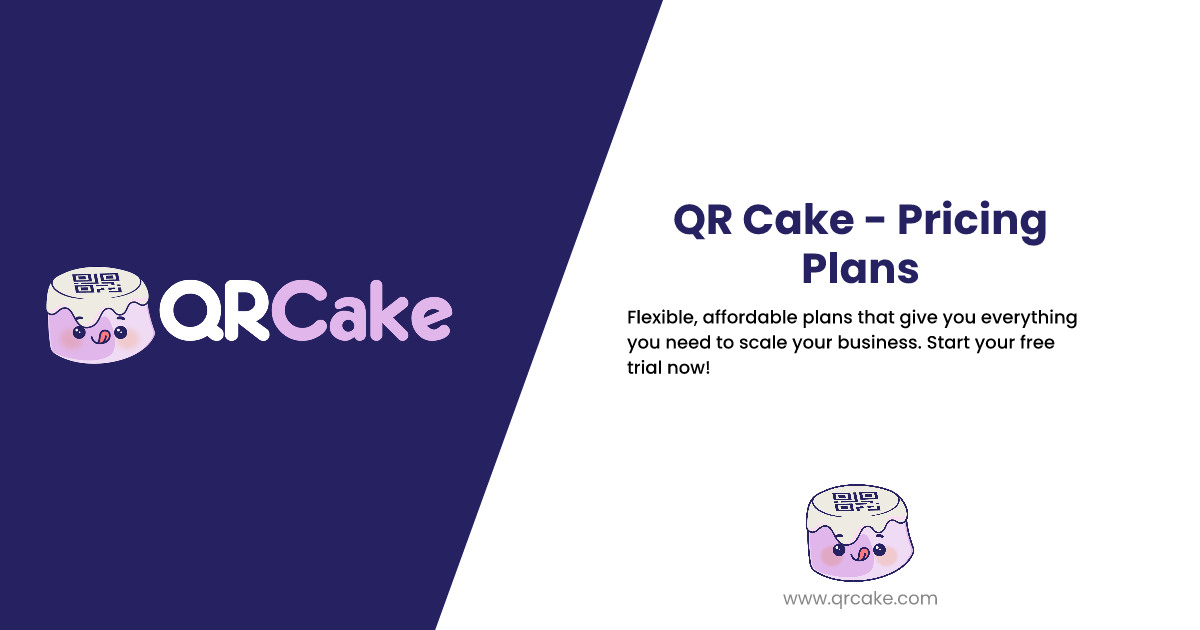 QRCake

QR Cake - Pricing Plans

Flexible, affordable plans that give you everything you need to scale your business. Start your free trial now!

www.qrcake.com